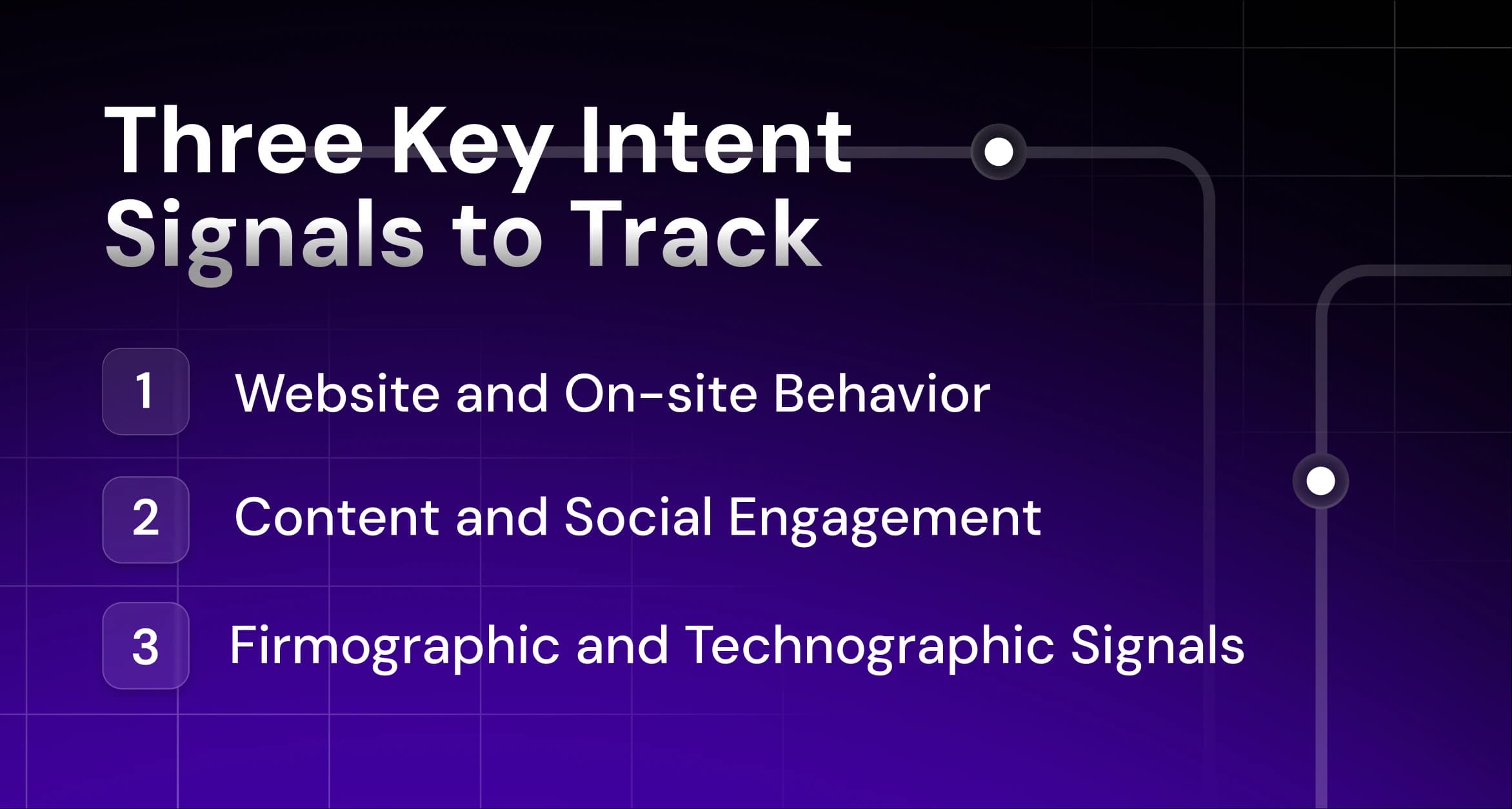 Three Key Intent Signals to Track

1 Website and On-site Behavior

2 Content and Social Engagement

3 Firmographic and Technographic Signals